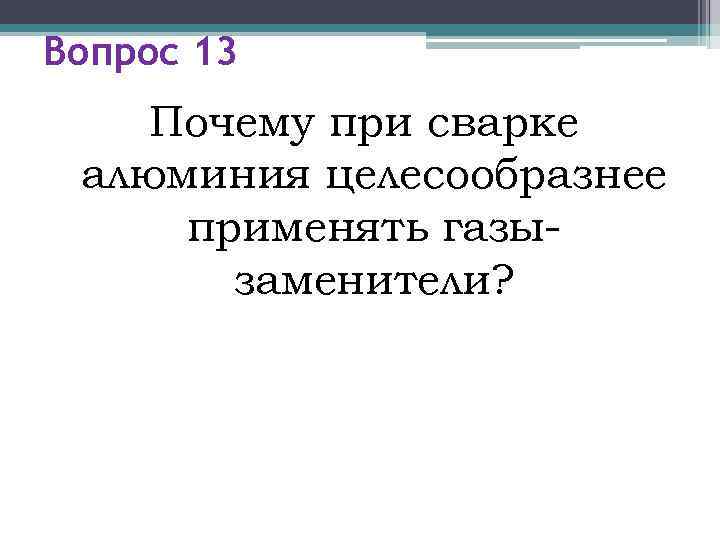 Вопрос 13

Почему при сварке алюминия целесообразнее применять газы-заменители?